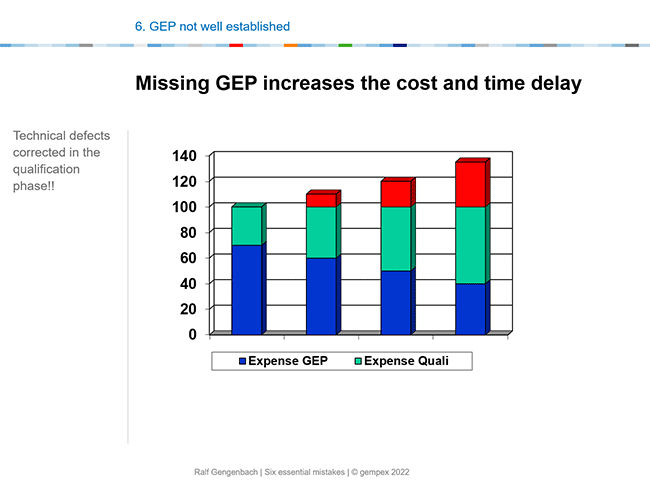 6. GEP not well established

Missing GEP increases the cost and time delay

Technical defects corrected in the qualification phase!!

140
120
100
80
60
40
20
0

Expense GEP
Expense Quali

Ralf Gengenbach | Six essential mistakes | © gempex 2022